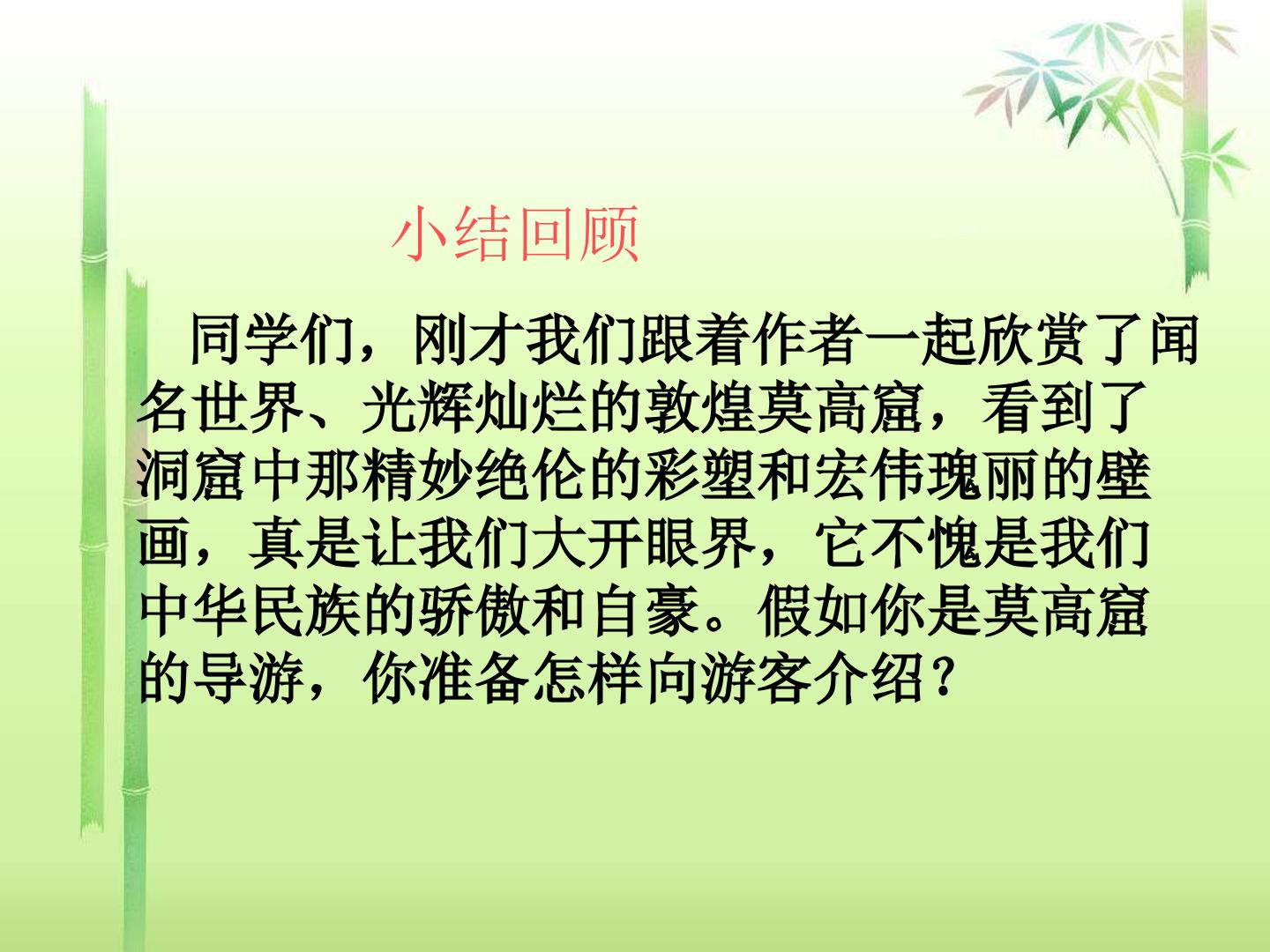 小结回顾

同学们，刚才我们跟着作者一起欣赏了闻名世界、光辉灿烂的敦煌莫高窟，看到了洞窟中那精妙绝伦的彩塑和宏伟瑰丽的壁画，真是让我们大开眼界，它不愧是我们中华民族的骄傲和自豪。假如你是莫高窟的导游，你准备怎样向游客介绍？